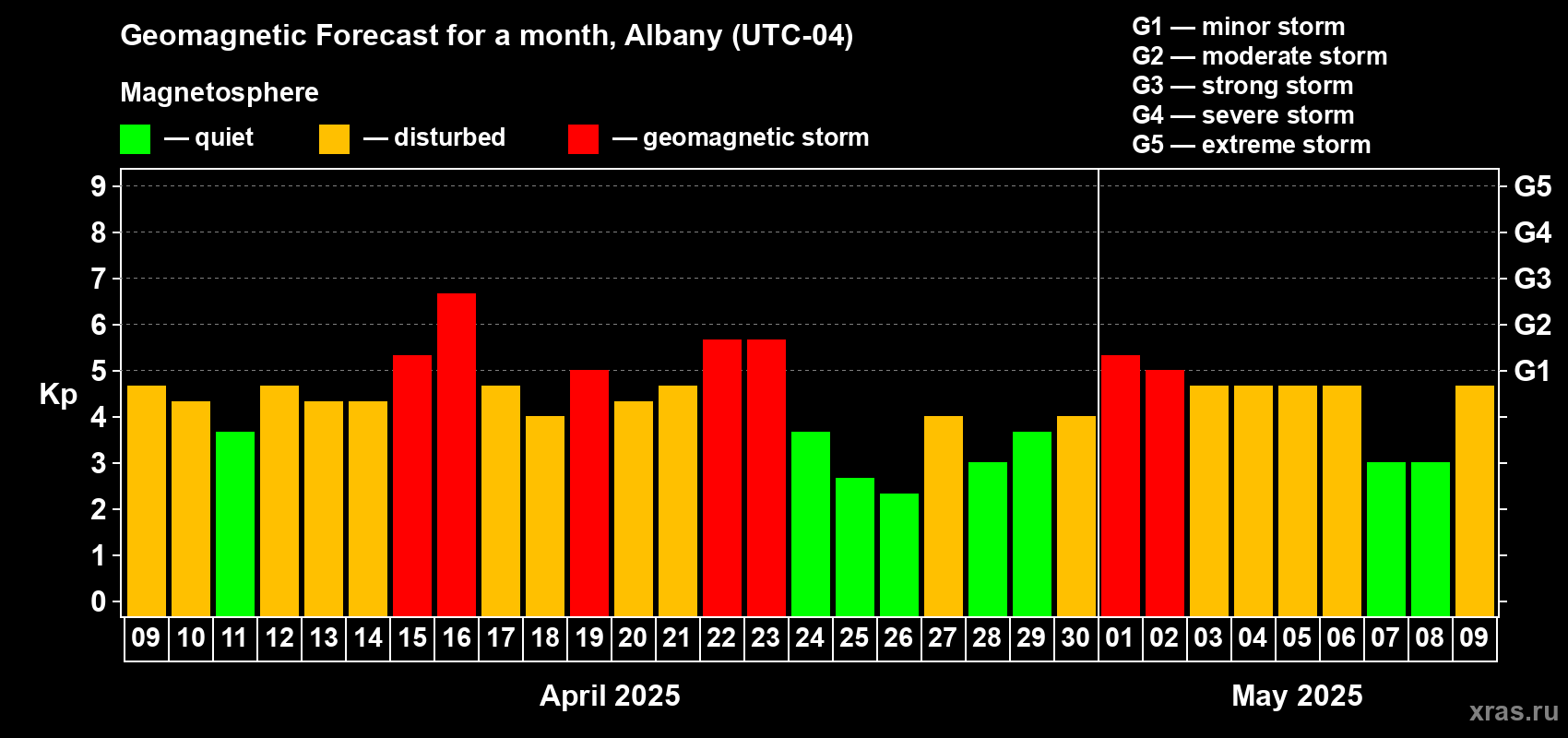 Geomagnetic Forecast for a month, Albany (UTC-04)

Magnetosphere

— quiet — disturbed — geomagnetic storm

G1 — minor storm
G2 — moderate storm
G3 — strong storm
G4 — severe storm
G5 — extreme storm

Kp

9
8
7
6
5
4
3
2
1
0

G5
G4
G3
G2
G1

09 10 11 12 13 14 15 16 17 18 19 20 21 22 23 24 25 26 27 28 29 30 01 02 03 04 05 06 07 08 09

April 2025

May 2025

xras.ru